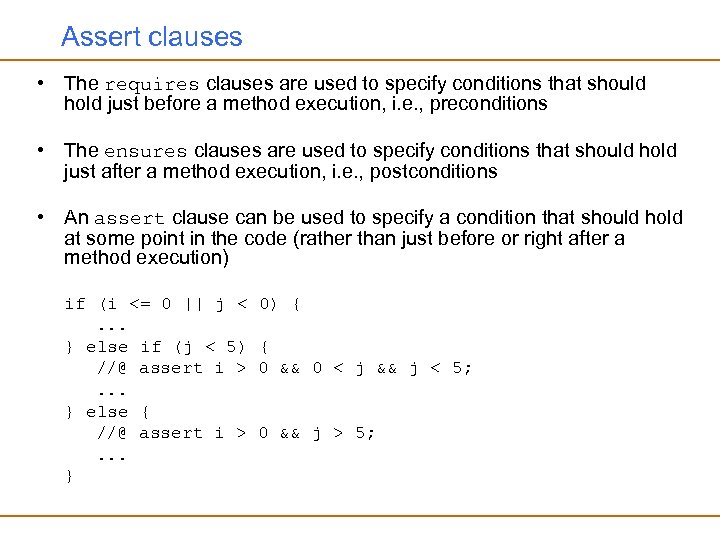 Assert clauses

• The requires clauses are used to specify conditions that should hold just before a method execution, i.e., preconditions

• The ensures clauses are used to specify conditions that should hold just after a method execution, i.e., postconditions

• An assert clause can be used to specify a condition that should hold at some point in the code (rather than just before or right after a method execution)

if (i <= 0 || j < 0) {
   ...
} else if (j < 5) {
   //@ assert i > 0 && 0 < j && j < 5;
   ...
} else {
   //@ assert i > 0 && j > 5;
   ...
}